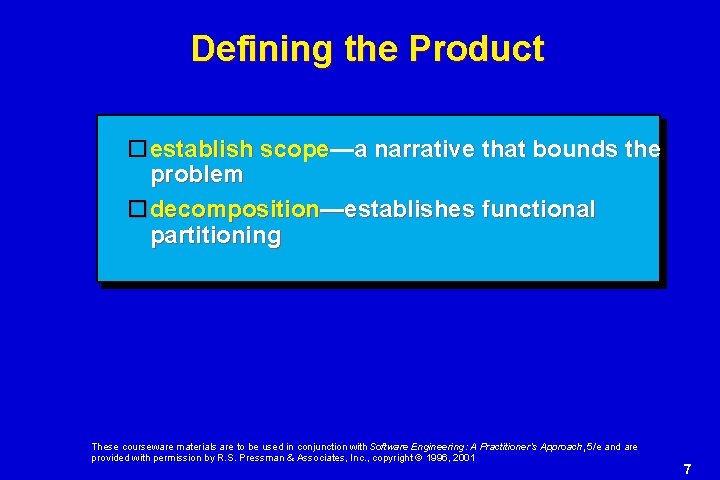 Defining the Product

establish scope—a narrative that bounds the problem

decomposition—establishes functional partitioning

These courseware materials are to be used in conjunction with Software Engineering: A Practitioner's Approach, 5/e and are provided with permission by R.S. Pressman & Associates, Inc., copyright © 1996, 2001

7